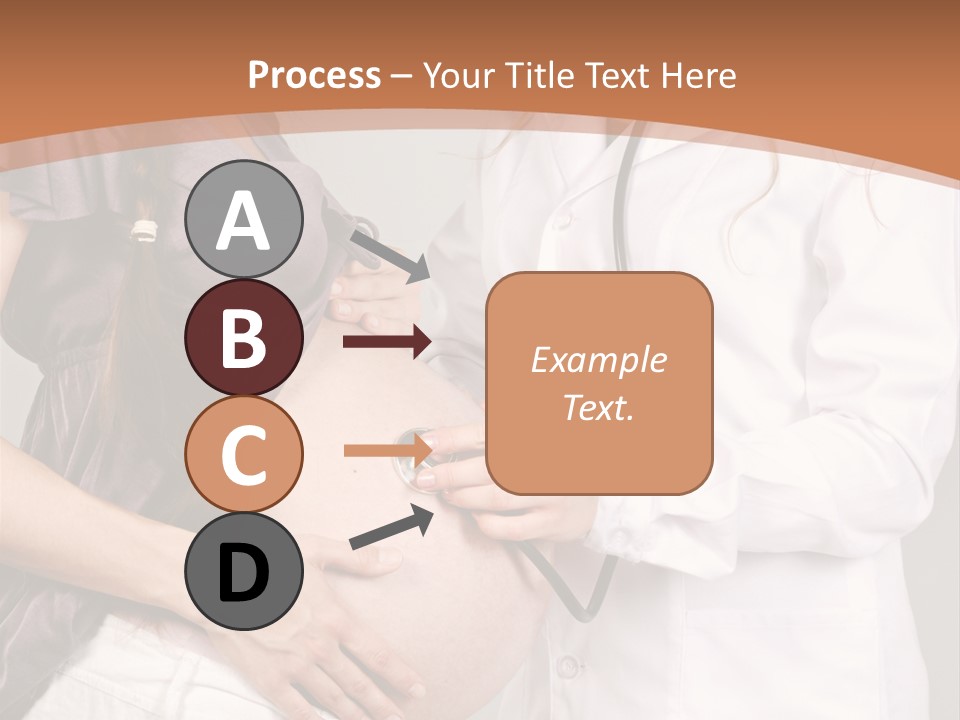 Process – Your Title Text Here

A

B

C

D

Example Text.